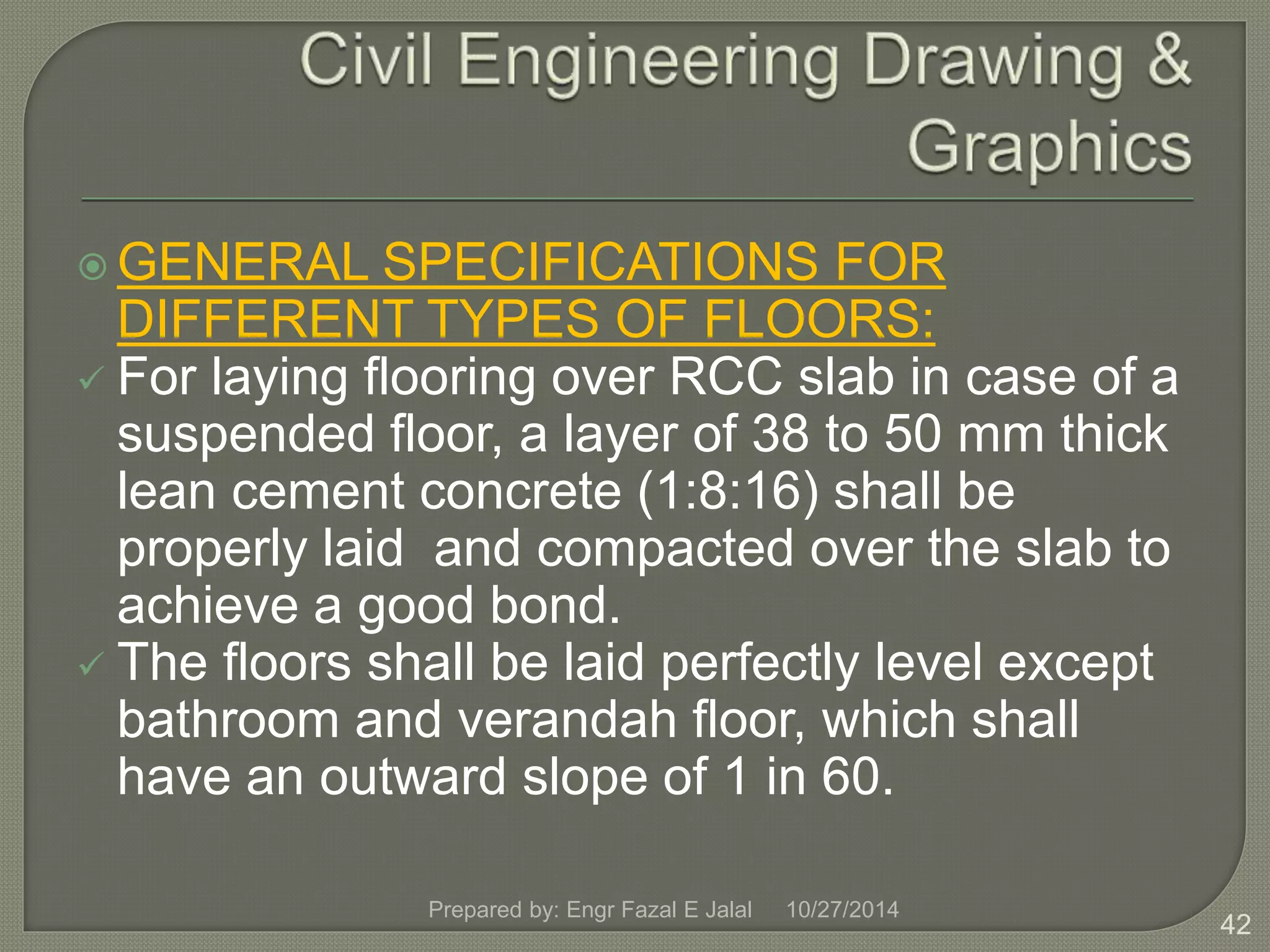 Civil Engineering Drawing & Graphics

GENERAL SPECIFICATIONS FOR DIFFERENT TYPES OF FLOORS:

For laying flooring over RCC slab in case of a suspended floor, a layer of 38 to 50 mm thick lean cement concrete (1:8:16) shall be properly laid and compacted over the slab to achieve a good bond.

The floors shall be laid perfectly level except bathroom and verandah floor, which shall have an outward slope of 1 in 60.

Prepared by: Engr Fazal E Jalal 10/27/2014

42